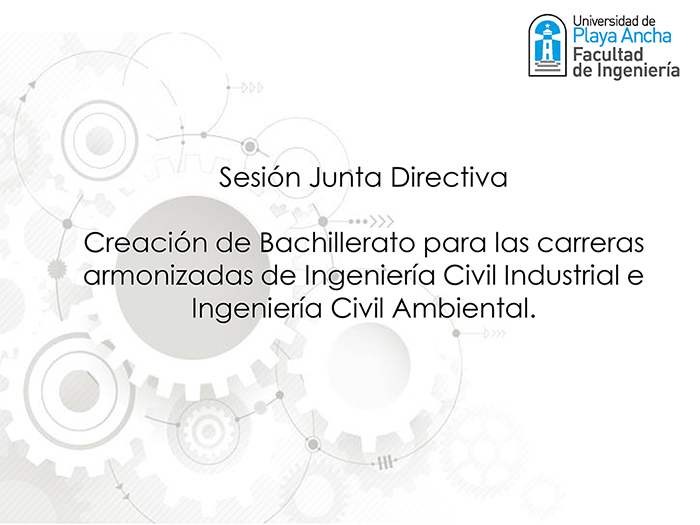 Universidad de
Playa Ancha
Facultad
de Ingeniería

Sesión Junta Directiva

Creación de Bachillerato para las carreras armonizadas de Ingeniería Civil Industrial e Ingeniería Civil Ambiental.